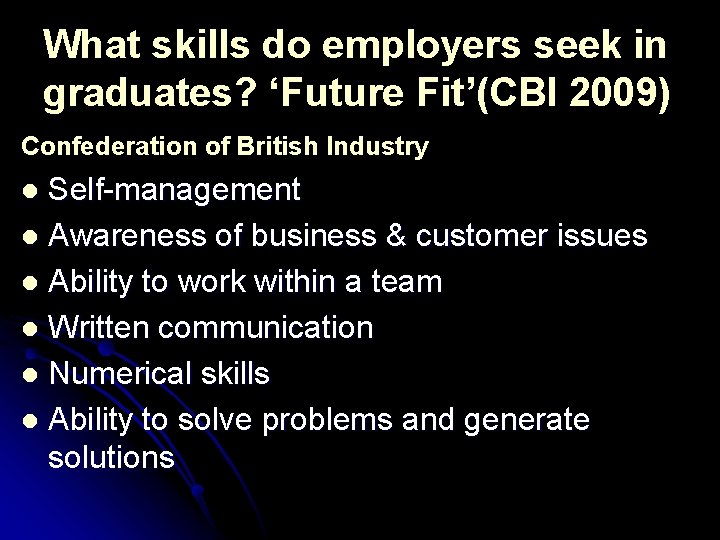 What skills do employers seek in graduates? 'Future Fit'(CBI 2009)

Confederation of British Industry

• Self-management
• Awareness of business & customer issues
• Ability to work within a team
• Written communication
• Numerical skills
• Ability to solve problems and generate solutions